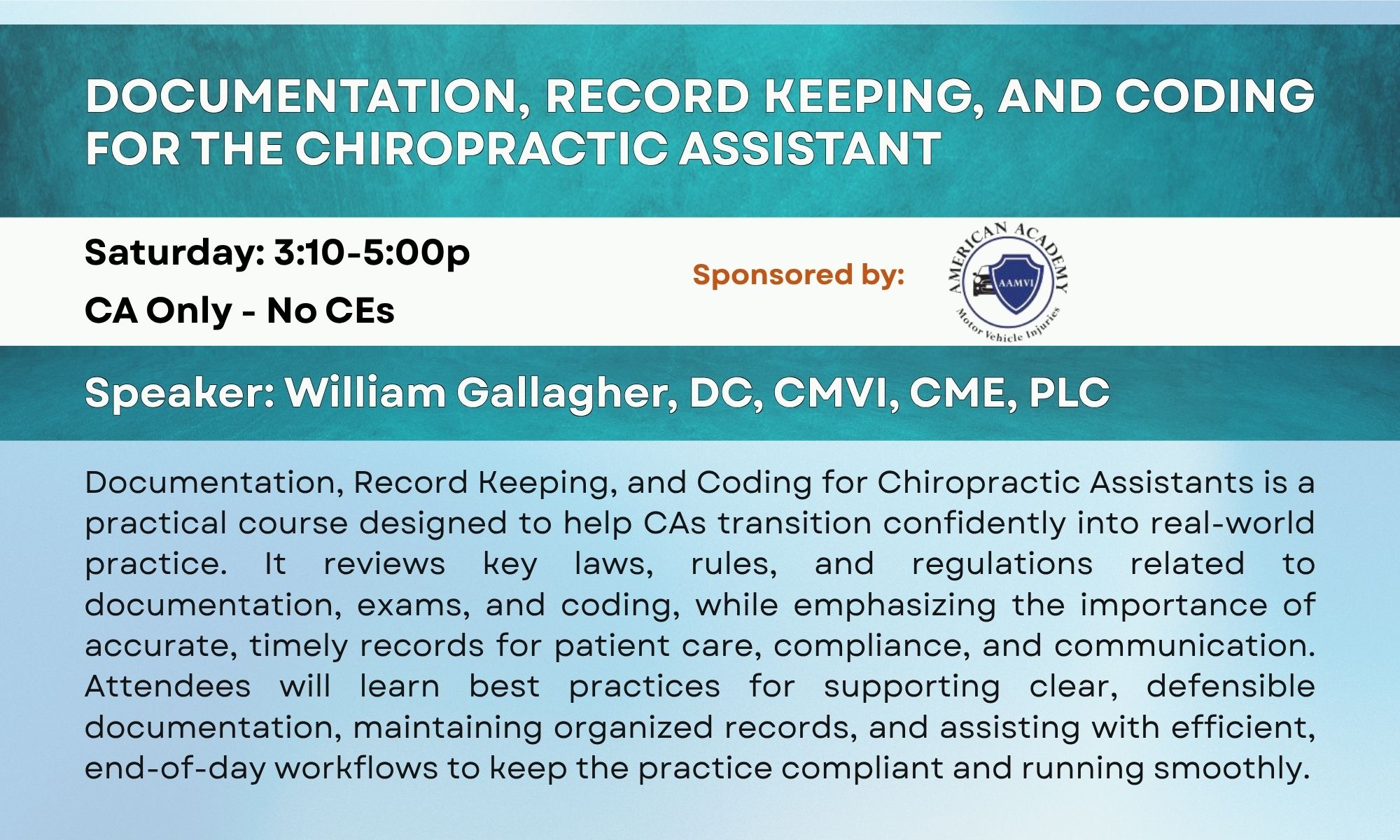 DOCUMENTATION, RECORD KEEPING, AND CODING FOR THE CHIROPRACTIC ASSISTANT

Saturday: 3:10-5:00p

CA Only - No CEs

Sponsored by:

AMERICAN ACADEMY
AAMVI
Motor Vehicle Injuries

Speaker: William Gallagher, DC, CMVI, CME, PLC

Documentation, Record Keeping, and Coding for Chiropractic Assistants is a practical course designed to help CAs transition confidently into real-world practice. It reviews key laws, rules, and regulations related to documentation, exams, and coding, while emphasizing the importance of accurate, timely records for patient care, compliance, and communication. Attendees will learn best practices for supporting clear, defensible documentation, maintaining organized records, and assisting with efficient, end-of-day workflows to keep the practice compliant and running smoothly.